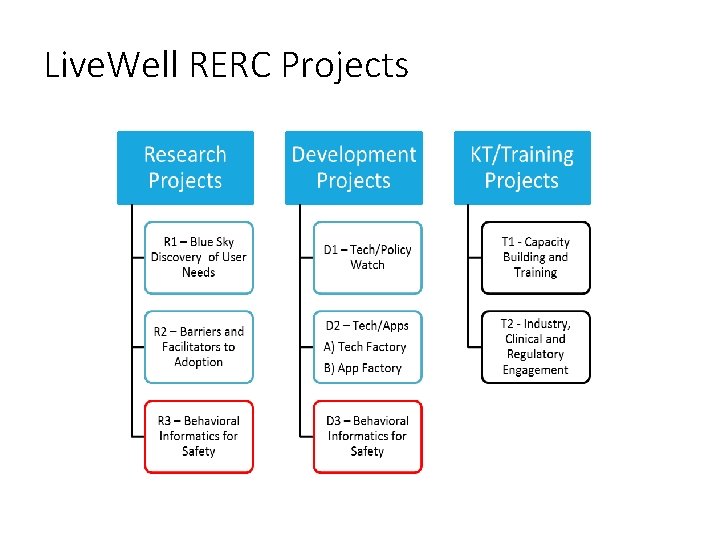 LiveWell RERC Projects

Research Projects

R1 – Blue Sky Discovery of User Needs

R2 – Barriers and Facilitators to Adoption

R3 – Behavioral Informatics for Safety

Development Projects

D1 – Tech/Policy Watch

D2 – Tech/Apps
A) Tech Factory
B) App Factory

D3 – Behavioral Informatics for Safety

KT/Training Projects

T1 - Capacity Building and Training

T2 - Industry, Clinical and Regulatory Engagement